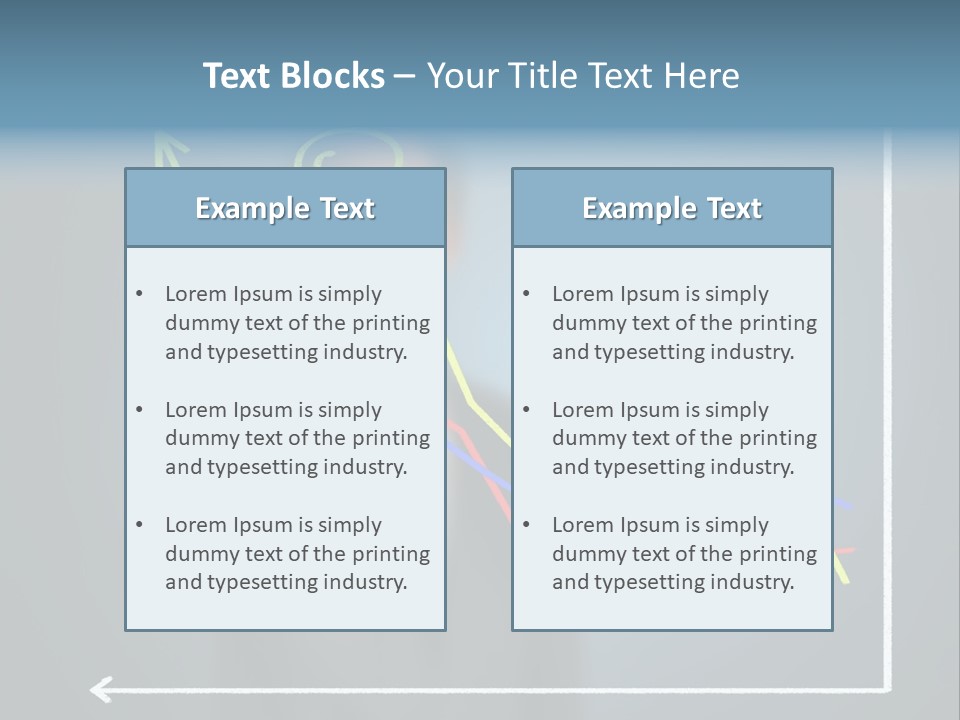 Text Blocks – Your Title Text Here

Example Text

• Lorem Ipsum is simply dummy text of the printing and typesetting industry.

• Lorem Ipsum is simply dummy text of the printing and typesetting industry.

• Lorem Ipsum is simply dummy text of the printing and typesetting industry.

Example Text

• Lorem Ipsum is simply dummy text of the printing and typesetting industry.

• Lorem Ipsum is simply dummy text of the printing and typesetting industry.

• Lorem Ipsum is simply dummy text of the printing and typesetting industry.